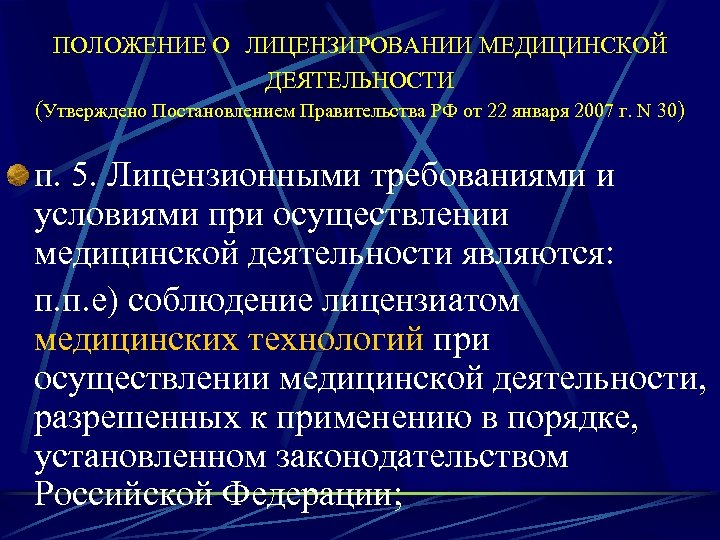 ПОЛОЖЕНИЕ О ЛИЦЕНЗИРОВАНИИ МЕДИЦИНСКОЙ ДЕЯТЕЛЬНОСТИ
(Утверждено Постановлением Правительства РФ от 22 января 2007 г. N 30)

п. 5. Лицензионными требованиями и условиями при осуществлении медицинской деятельности являются:

п.п.е) соблюдение лицензиатом медицинских технологий при осуществлении медицинской деятельности, разрешенных к применению в порядке, установленном законодательством Российской Федерации;